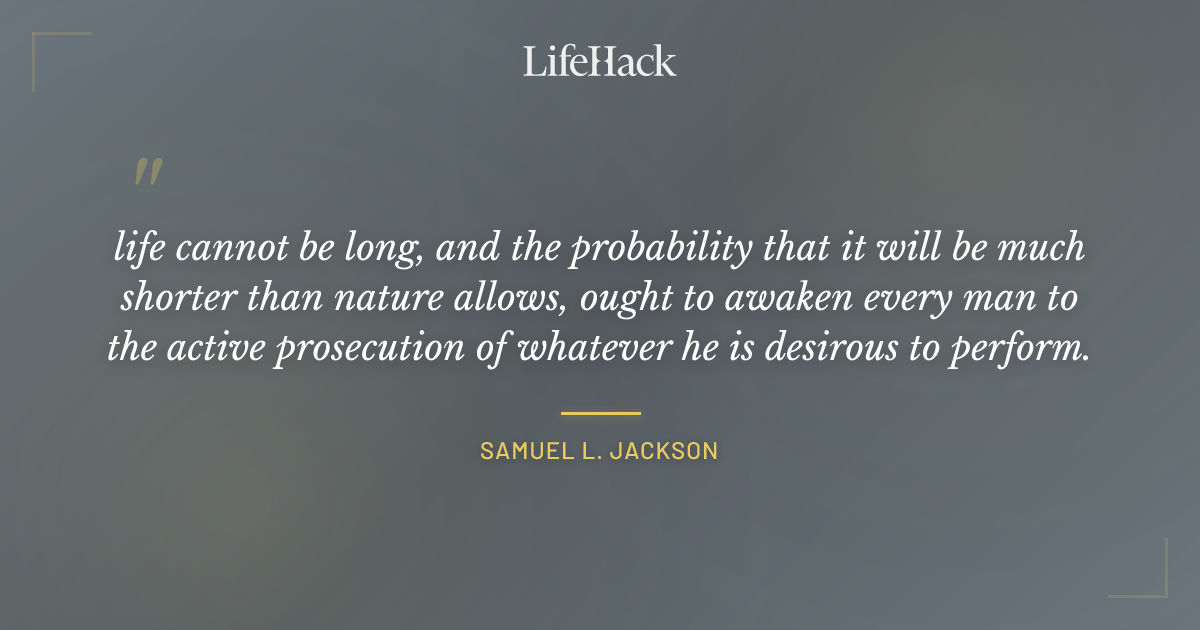 LifeHack

"

life cannot be long, and the probability that it will be much shorter than nature allows, ought to awaken every man to the active prosecution of whatever he is desirous to perform.

SAMUEL L. JACKSON